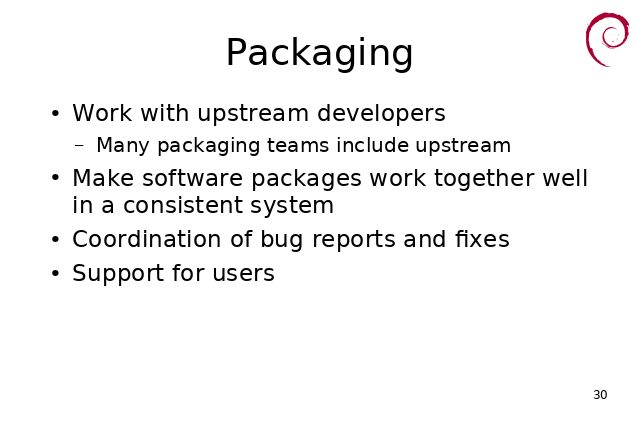 Packaging

• Work with upstream developers
  – Many packaging teams include upstream
• Make software packages work together well in a consistent system
• Coordination of bug reports and fixes
• Support for users

30